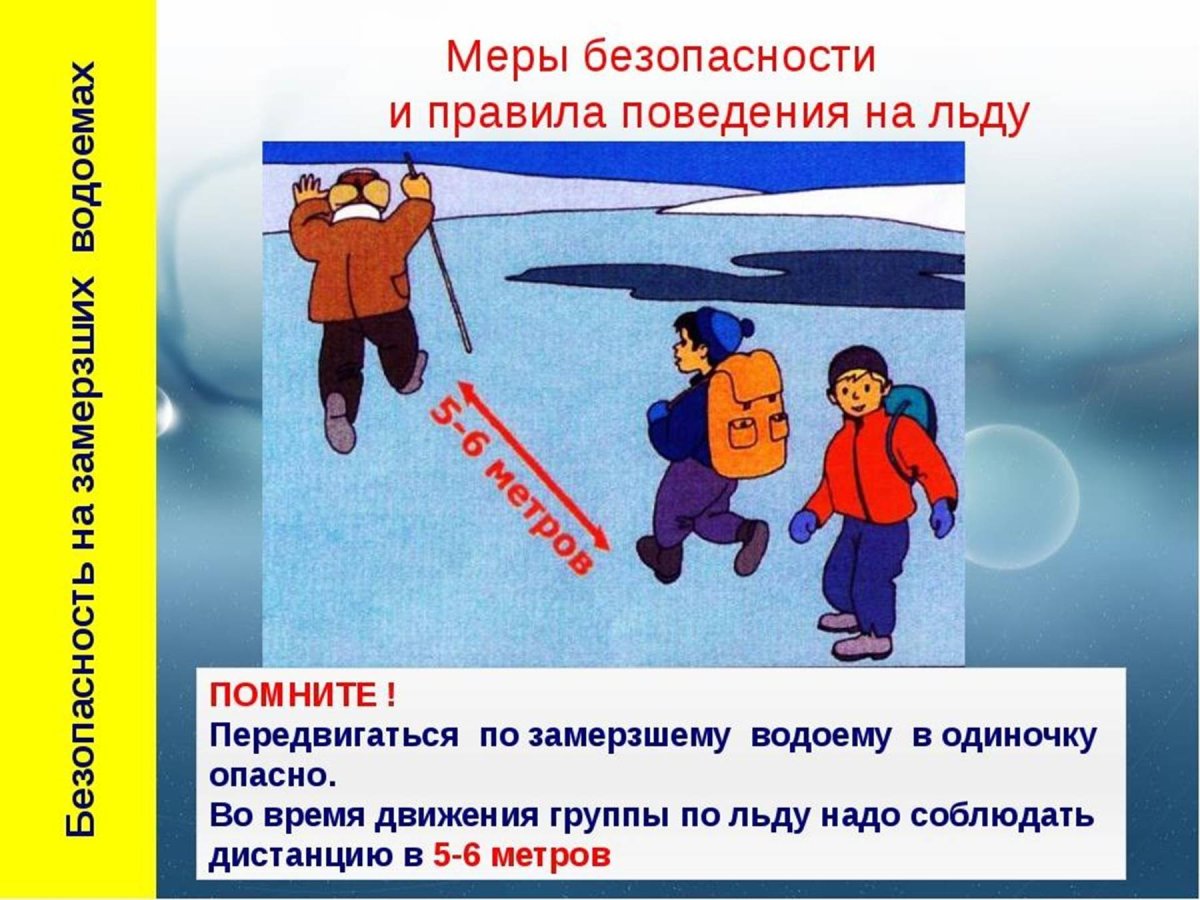 Безопасность на замерзших водоемах

Меры безопасности
и правила поведения на льду

5-6 метров

ПОМНИТЕ !
Передвигаться по замерзшему водоему в одиночку опасно.
Во время движения группы по льду надо соблюдать дистанцию в 5-6 метров